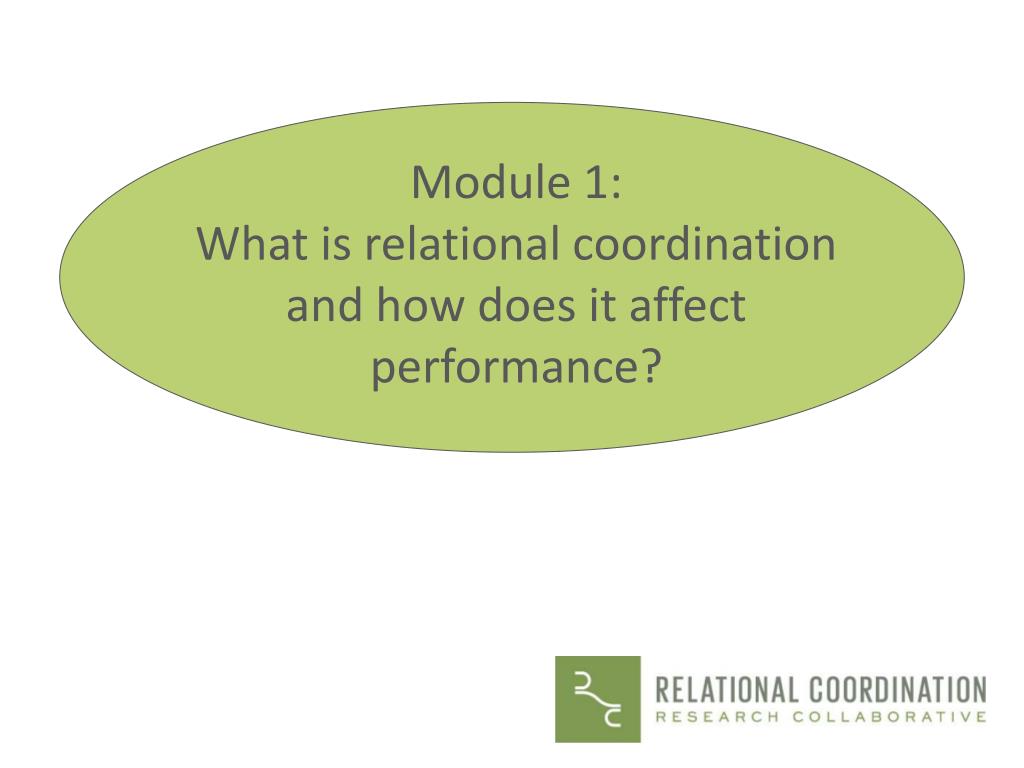 Module 1:
What is relational coordination and how does it affect performance?

RELATIONAL COORDINATION
RESEARCH COLLABORATIVE